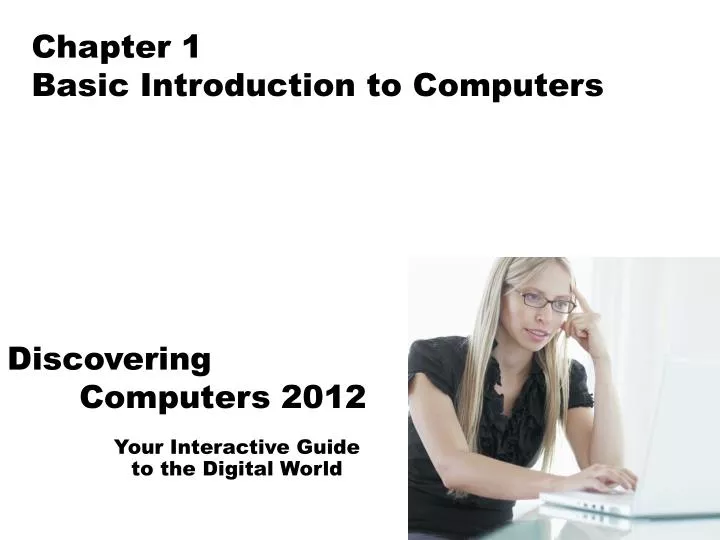 Chapter 1
Basic Introduction to Computers

Discovering
Computers 2012

Your Interactive Guide
to the Digital World